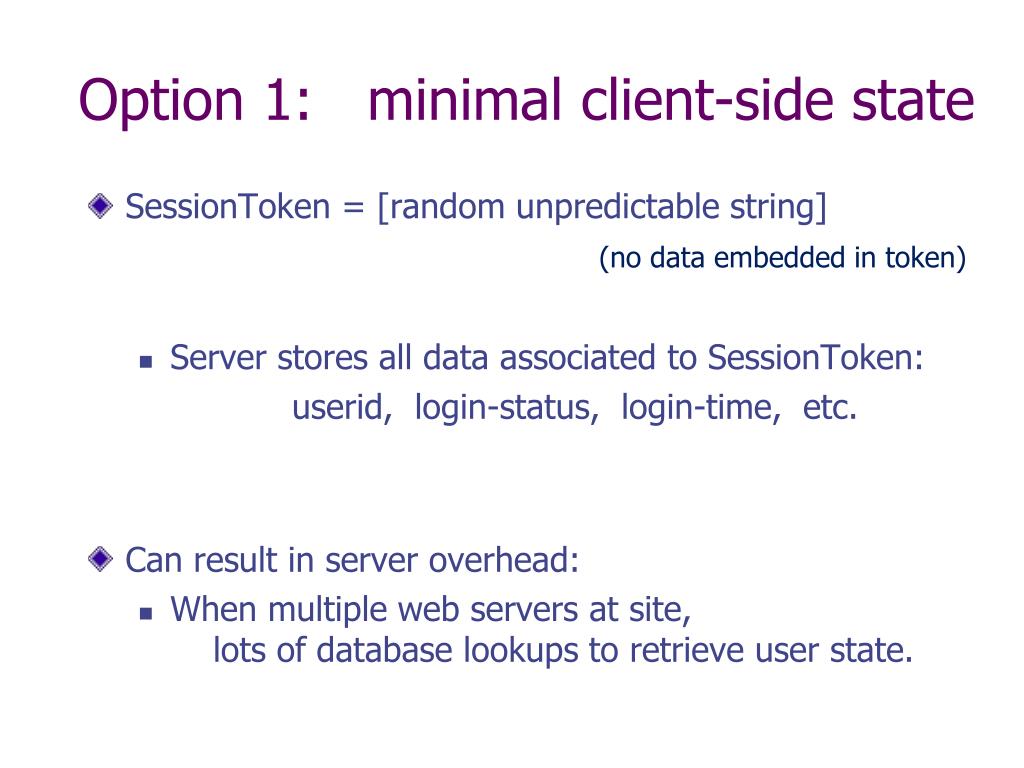 Option 1: minimal client-side state

SessionToken = [random unpredictable string]
(no data embedded in token)

Server stores all data associated to SessionToken:
userid, login-status, login-time, etc.

Can result in server overhead:

When multiple web servers at site,
lots of database lookups to retrieve user state.